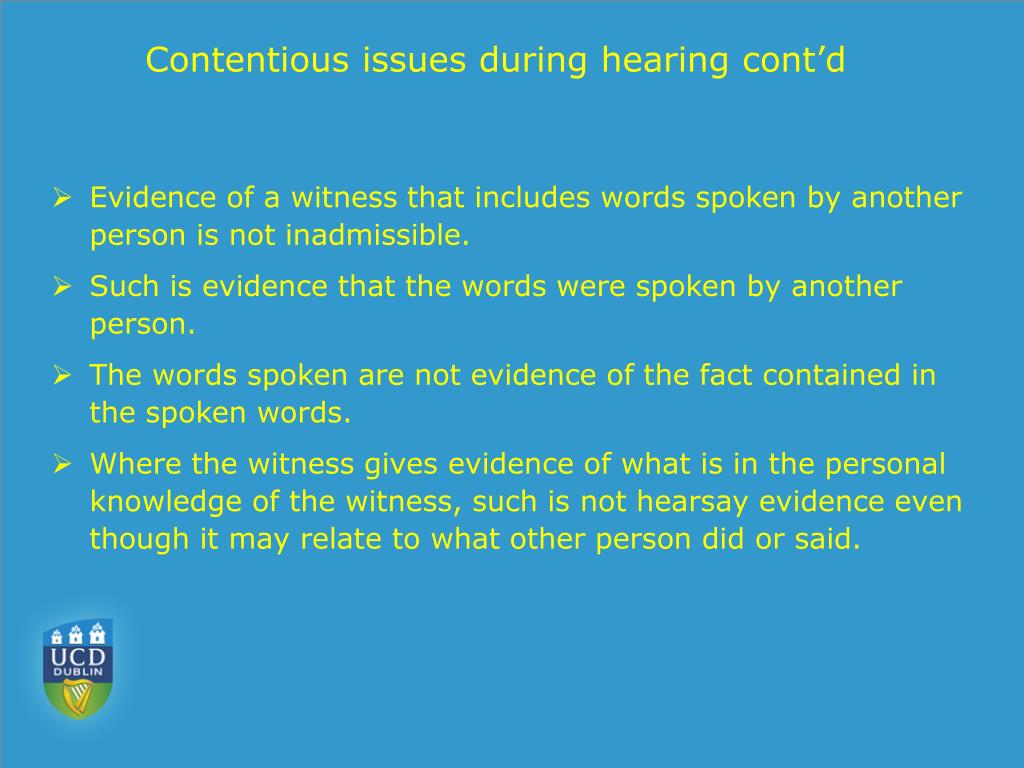 Contentious issues during hearing cont’d

➢ Evidence of a witness that includes words spoken by another person is not inadmissible.

➢ Such is evidence that the words were spoken by another person.

➢ The words spoken are not evidence of the fact contained in the spoken words.

➢ Where the witness gives evidence of what is in the personal knowledge of the witness, such is not hearsay evidence even though it may relate to what other person did or said.

UCD
DUBLIN